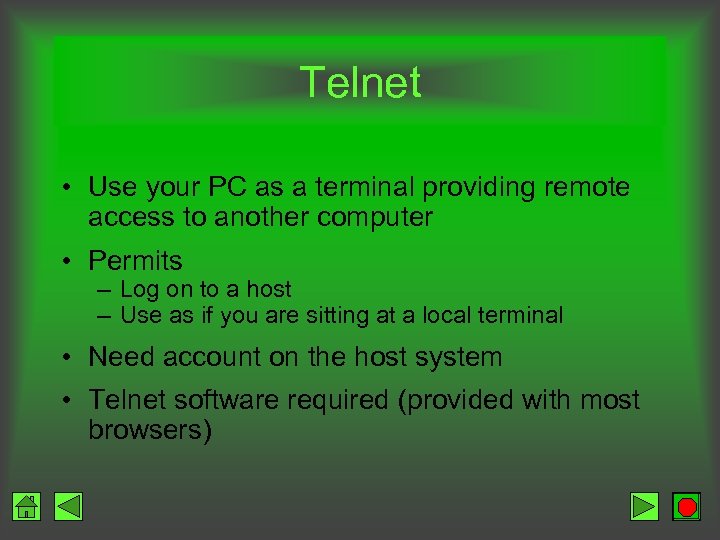 Telnet

• Use your PC as a terminal providing remote access to another computer

• Permits
– Log on to a host
– Use as if you are sitting at a local terminal

• Need account on the host system

• Telnet software required (provided with most browsers)